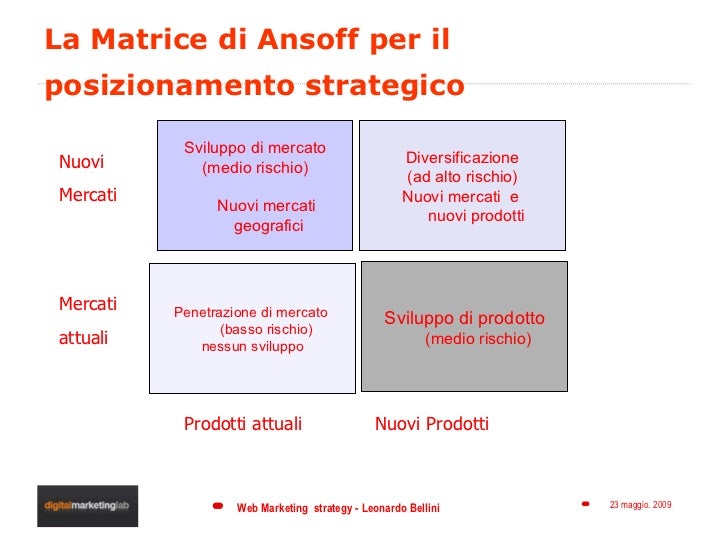 La Matrice di Ansoff per il posizionamento strategico

Nuovi Mercati

Sviluppo di mercato (medio rischio)

Nuovi mercati geografici

Diversificazione (ad alto rischio) Nuovi mercati e nuovi prodotti

Mercati attuali

Penetrazione di mercato (basso rischio) nessun sviluppo

Sviluppo di prodotto (medio rischio)

Prodotti attuali

Nuovi Prodotti

digitalmarketinglab

Web Marketing strategy - Leonardo Bellini

23 maggio. 2009